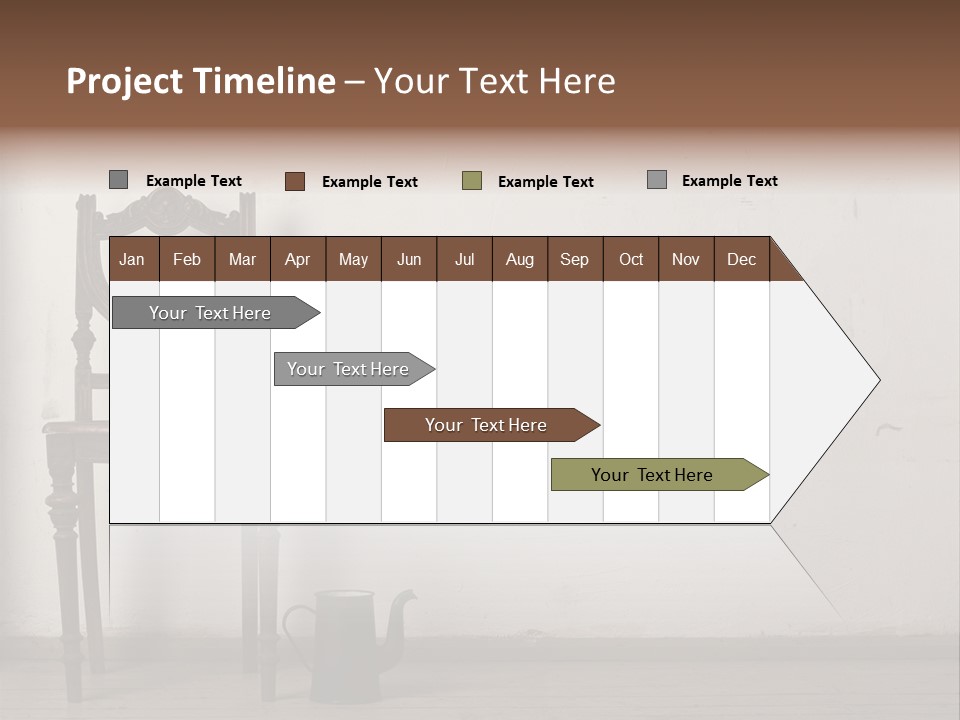 Project Timeline – Your Text Here

Example Text
Example Text
Example Text
Example Text

| Jan | Feb | Mar | Apr | May | Jun | Jul | Aug | Sep | Oct | Nov | Dec |
|---|---|---|---|---|---|---|---|---|---|---|---|

Your Text Here
Your Text Here
Your Text Here
Your Text Here